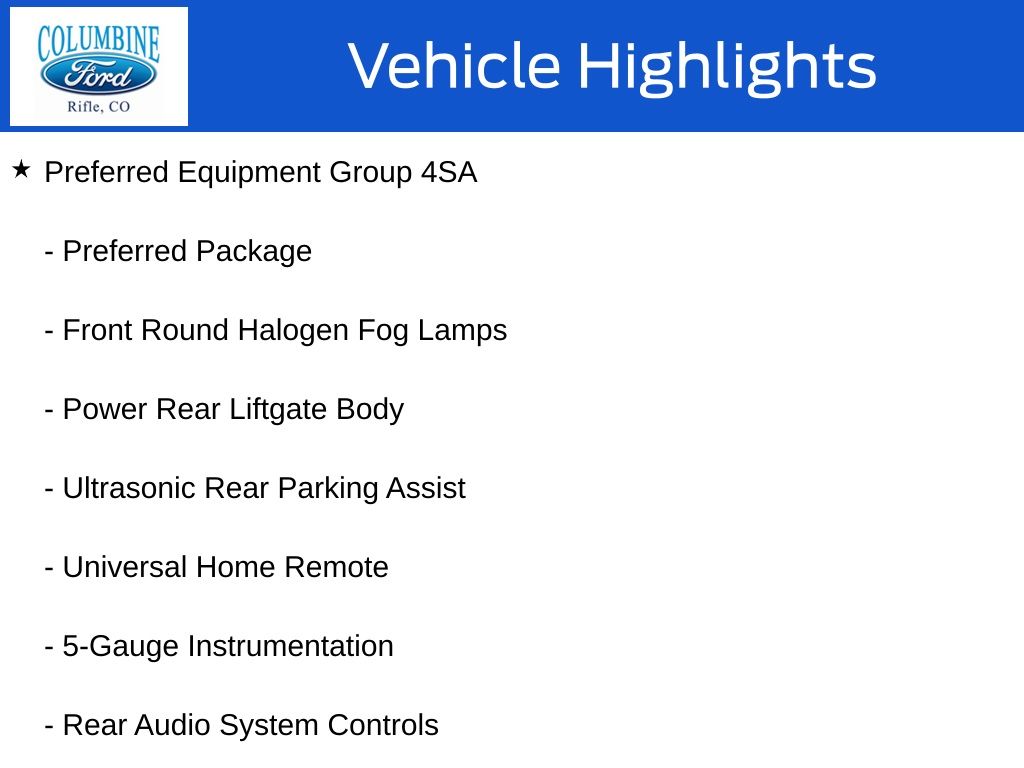 COLUMBINE
Ford
Rifle, CO

Vehicle Highlights

★ Preferred Equipment Group 4SA

- Preferred Package

- Front Round Halogen Fog Lamps

- Power Rear Liftgate Body

- Ultrasonic Rear Parking Assist

- Universal Home Remote

- 5-Gauge Instrumentation

- Rear Audio System Controls